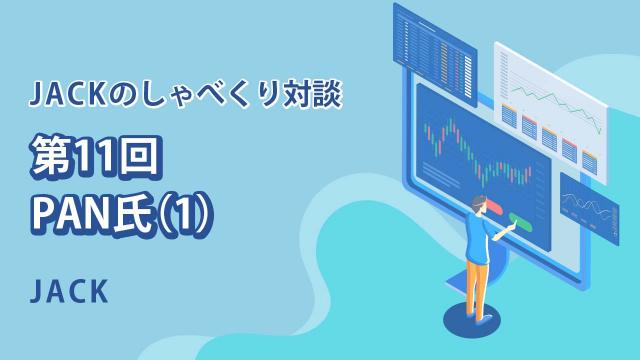 JACKのしゃべくり対談

第11回
PAN氏(1)

JACK